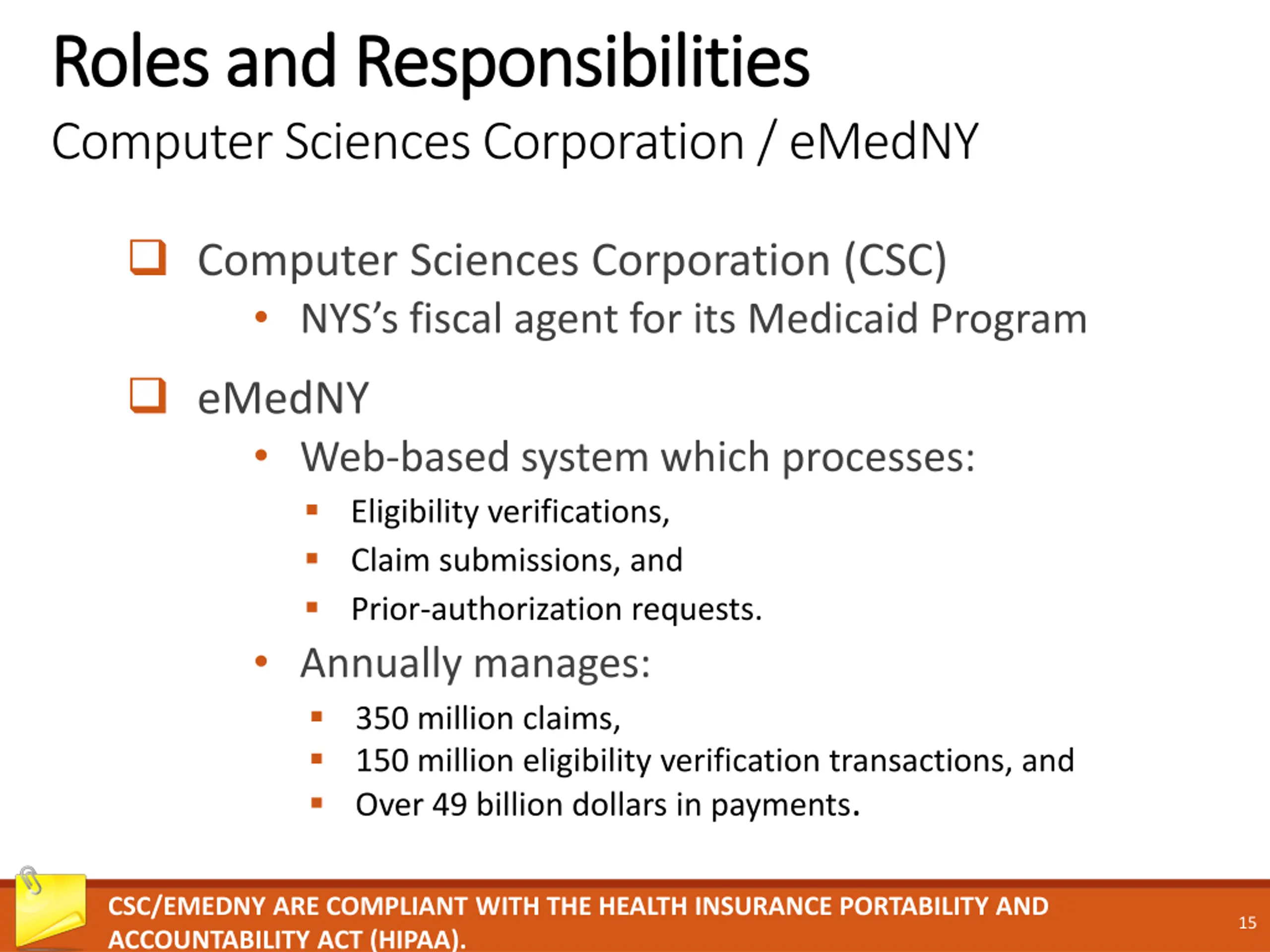 Roles and Responsibilities

Computer Sciences Corporation / eMedNY

❑ Computer Sciences Corporation (CSC)
• NYS's fiscal agent for its Medicaid Program

❑ eMedNY
• Web-based system which processes:
▪ Eligibility verifications,
▪ Claim submissions, and
▪ Prior-authorization requests.
• Annually manages:
▪ 350 million claims,
▪ 150 million eligibility verification transactions, and
▪ Over 49 billion dollars in payments.

CSC/EMEDNY ARE COMPLIANT WITH THE HEALTH INSURANCE PORTABILITY AND ACCOUNTABILITY ACT (HIPAA).

15